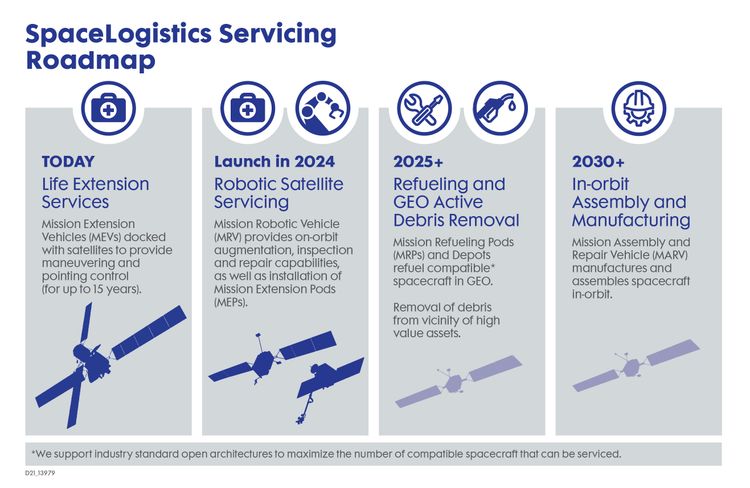 SpaceLogistics Servicing Roadmap

TODAY
Life Extension Services
Mission Extension Vehicles (MEVs) docked with satellites to provide maneuvering and pointing control (for up to 15 years).

Launch in 2024
Robotic Satellite Servicing
Mission Robotic Vehicle (MRV) provides on-orbit augmentation, inspection and repair capabilities, as well as installation of Mission Extension Pods (MEPs).

2025+
Refueling and GEO Active Debris Removal
Mission Refueling Pods (MRPs) and Depots refuel compatible* spacecraft in GEO.

Removal of debris from vicinity of high value assets.

2030+
In-orbit Assembly and Manufacturing
Mission Assembly and Repair Vehicle (MARV) manufactures and assembles spacecraft in-orbit.

*We support industry standard open architectures to maximize the number of compatible spacecraft that can be serviced.

D21_13979